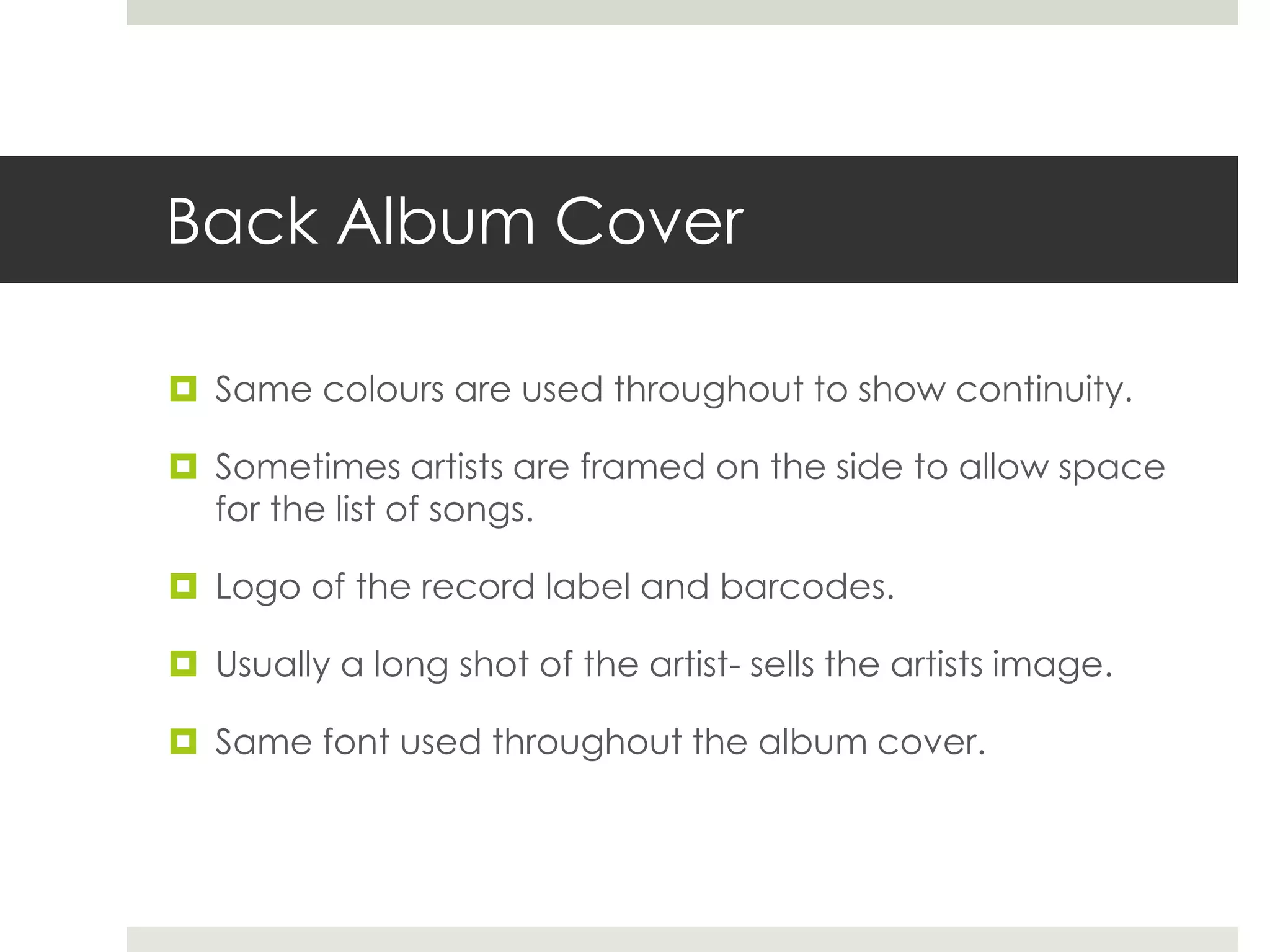 Back Album Cover

Same colours are used throughout to show continuity.

Sometimes artists are framed on the side to allow space for the list of songs.

Logo of the record label and barcodes.

Usually a long shot of the artist- sells the artists image.

Same font used throughout the album cover.